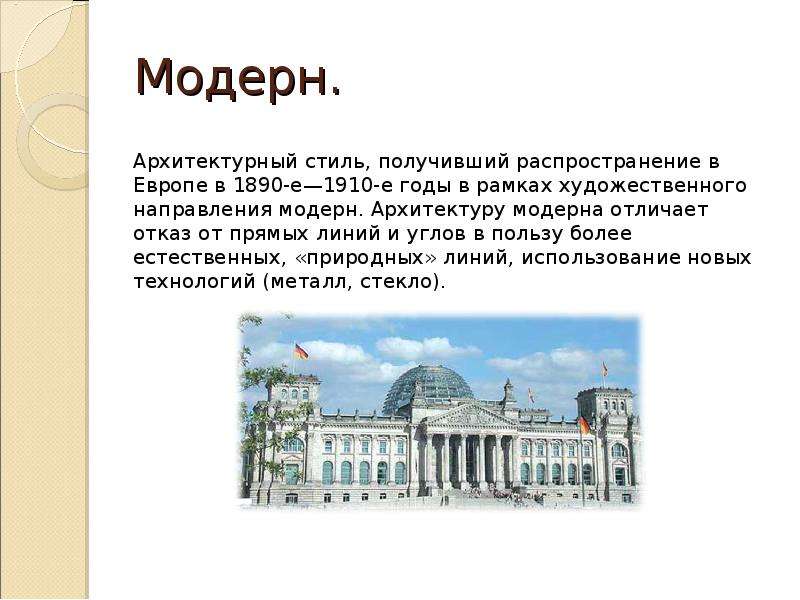 Модерн.

Архитектурный стиль, получивший распространение в Европе в 1890-е—1910-е годы в рамках художественного направления модерн. Архитектуру модерна отличает отказ от прямых линий и углов в пользу более естественных, «природных» линий, использование новых технологий (металл, стекло).